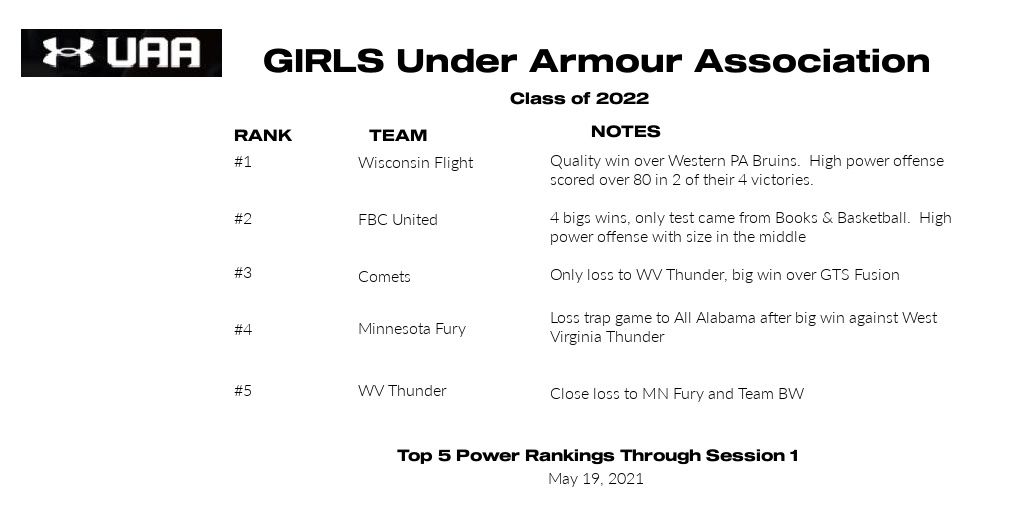 UAA

GIRLS Under Armour Association

Class of 2022

| RANK | TEAM | NOTES |
|---|---|---|
| #1 | Wisconsin Flight | Quality win over Western PA Bruins. High power offense scored over 80 in 2 of their 4 victories. |
| #2 | FBC United | 4 bigs wins, only test came from Books & Basketball. High power offense with size in the middle |
| #3 | Comets | Only loss to WV Thunder, big win over GTS Fusion |
| #4 | Minnesota Fury | Loss trap game to All Alabama after big win against West Virginia Thunder |
| #5 | WV Thunder | Close loss to MN Fury and Team BW |

Top 5 Power Rankings Through Session 1

May 19, 2021